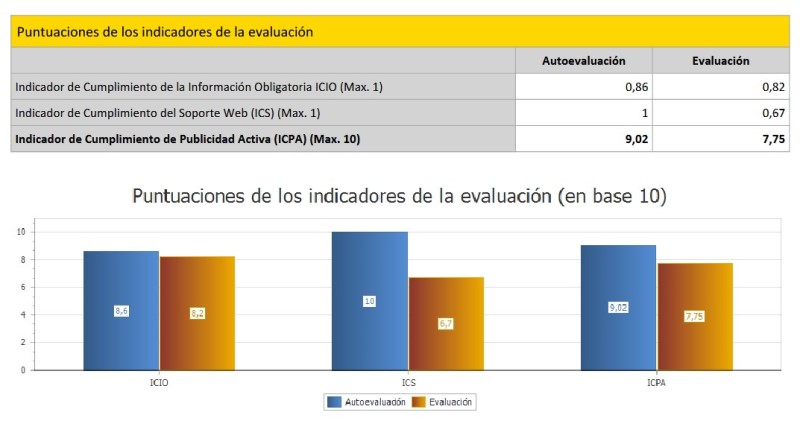 Puntuaciones de los indicadores de la evaluación

| | Autoevaluación | Evaluación |
|---|---|---|
| Indicador de Cumplimiento de la Información Obligatoria ICIO (Max. 1) | 0,86 | 0,82 |
| Indicador de Cumplimiento del Soporte Web (ICS) (Max. 1) | 1 | 0,67 |
| **Indicador de Cumplimiento de Publicidad Activa (ICPA) (Max. 10)** | **9,02** | **7,75** |

Puntuaciones de los indicadores de la evaluación (en base 10)

10
8
6
4
2
0

8,6
8,2
10
6,7
9,02
7,75

ICIO
ICS
ICPA

Autoevaluación
Evaluación